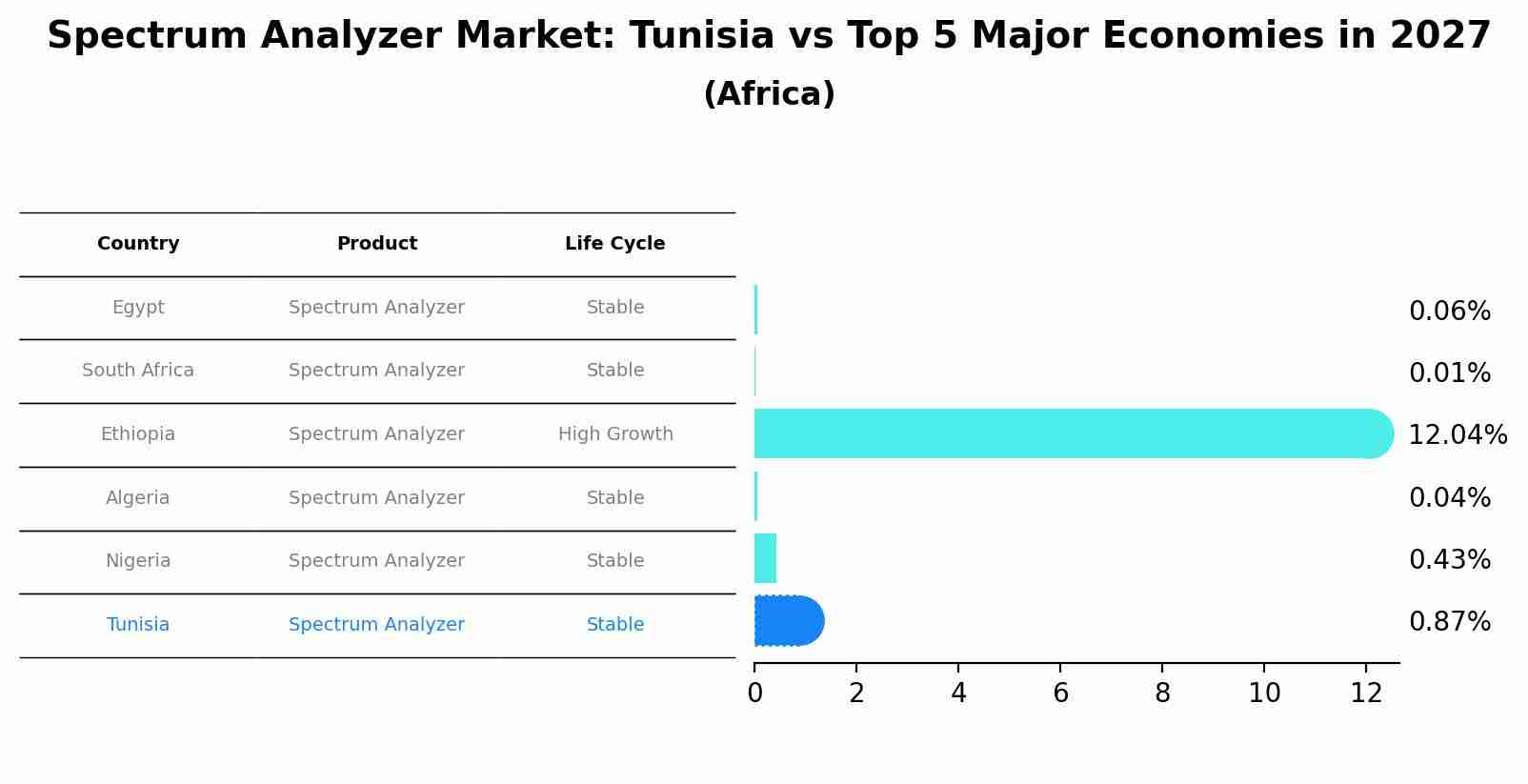 Spectrum Analyzer Market: Tunisia vs Top 5 Major Economies in 2027
(Africa)

| Country | Product | Life Cycle |
|---|---|---|
| Egypt | Spectrum Analyzer | Stable |
| South Africa | Spectrum Analyzer | Stable |
| Ethiopia | Spectrum Analyzer | High Growth |
| Algeria | Spectrum Analyzer | Stable |
| Nigeria | Spectrum Analyzer | Stable |
| Tunisia | Spectrum Analyzer | Stable |

0.06%
0.01%
12.04%
0.04%
0.43%
0.87%

0 2 4 6 8 10 12